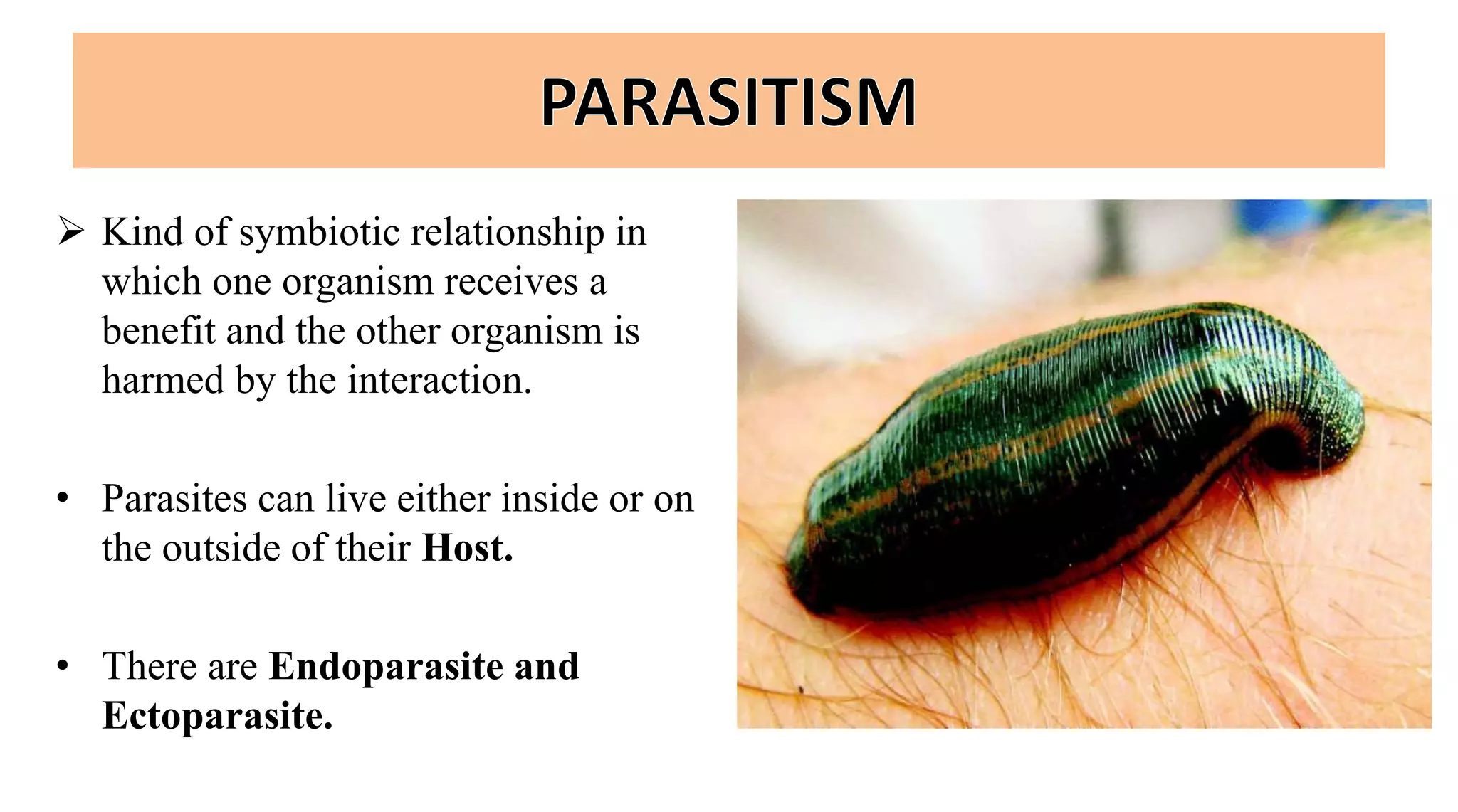 PARASITISM

➢ Kind of symbiotic relationship in which one organism receives a benefit and the other organism is harmed by the interaction.

• Parasites can live either inside or on the outside of their Host.

• There are Endoparasite and Ectoparasite.